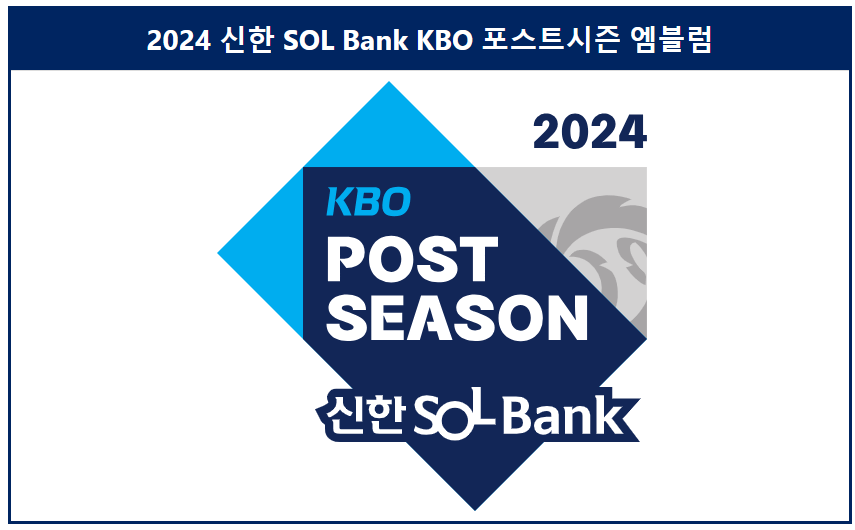 2024 신한 SOL Bank KBO 포스트시즌 엠블럼

2024

KBO
POST SEASON

신한 SOL Bank